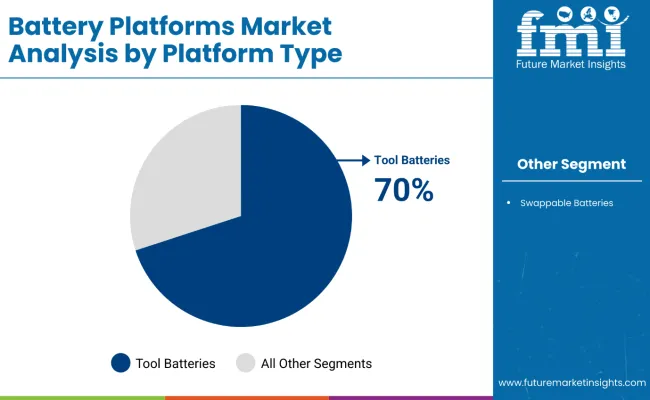 Battery Platforms Market Analysis by Platform Type

fmi
Future Market Insights

Tool Batteries
70%

Other Segment

• Swappable Batteries

Tool Batteries
All Other Segments

www.futuremarketinsights.com